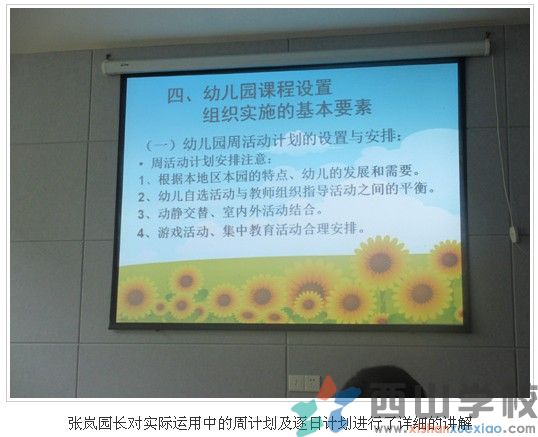 四、幼儿园课程设置
组织实施的基本要素

（一）幼儿园周活动计划的设置与安排：
• 周活动计划安排注意：
1、根据本地区本园的特点、幼儿的发展和需要。
2、幼儿自选活动与教师组织指导活动之间的平衡。
3、动静交替、室内外活动结合。
4、游戏活动、集中教育活动合理安排。

西山学校
xishanxuexiao.com

张岚园长对实际运用中的周计划及逐日计划进行了详细的讲解